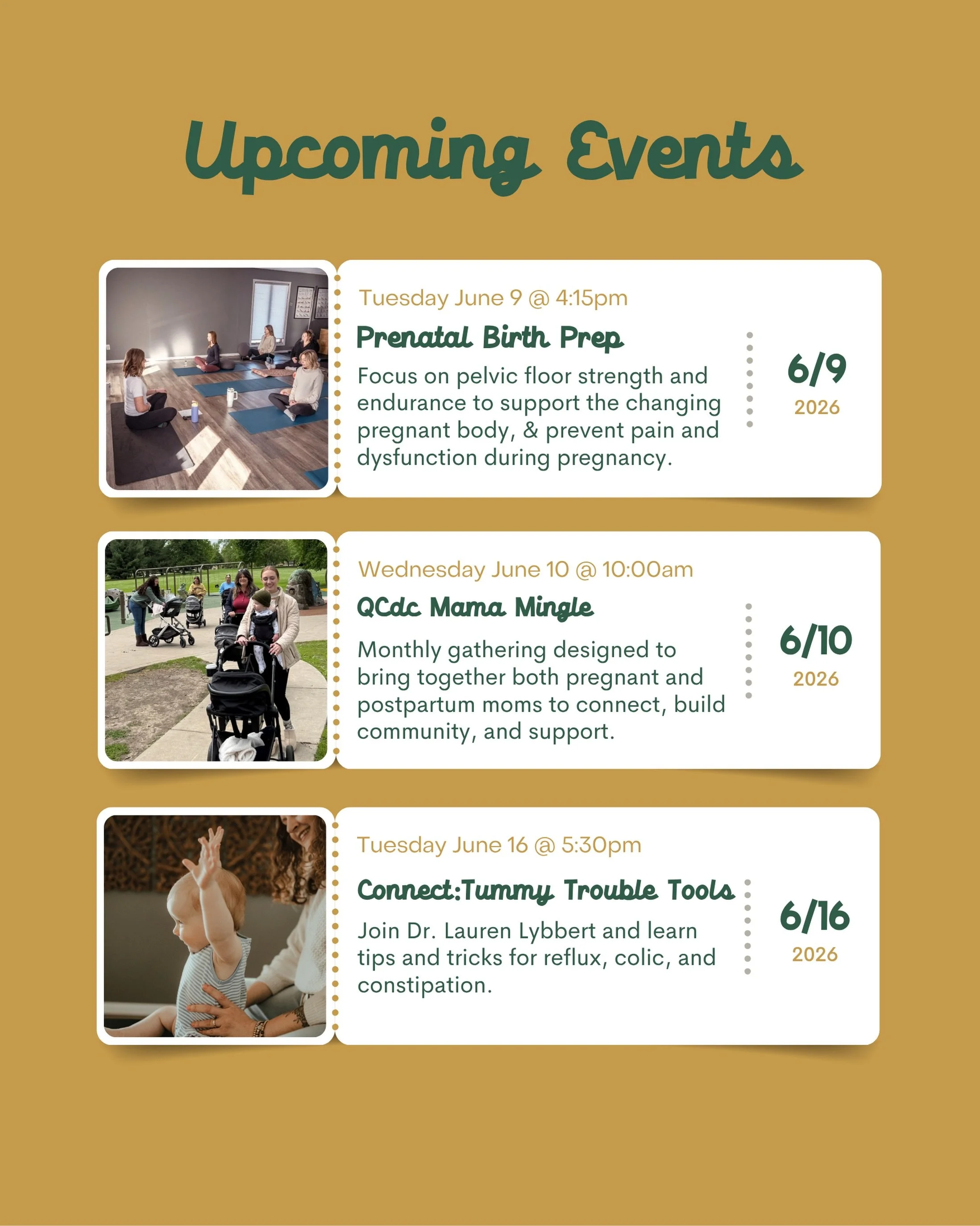 Upcoming Events

Tuesday June 9 @ 4:15pm

Prenatal Birth Prep

Focus on pelvic floor strength and endurance to support the changing pregnant body, & prevent pain and dysfunction during pregnancy.

6/9
2026

Wednesday June 10 @ 10:00am

QCdc Mama Mingle

Monthly gathering designed to bring together both pregnant and postpartum moms to connect, build community, and support.

6/10
2026

Tuesday June 16 @ 5:30pm

Connect:Tummy Trouble Tools

Join Dr. Lauren Lybbert and learn tips and tricks for reflux, colic, and constipation.

6/16
2026